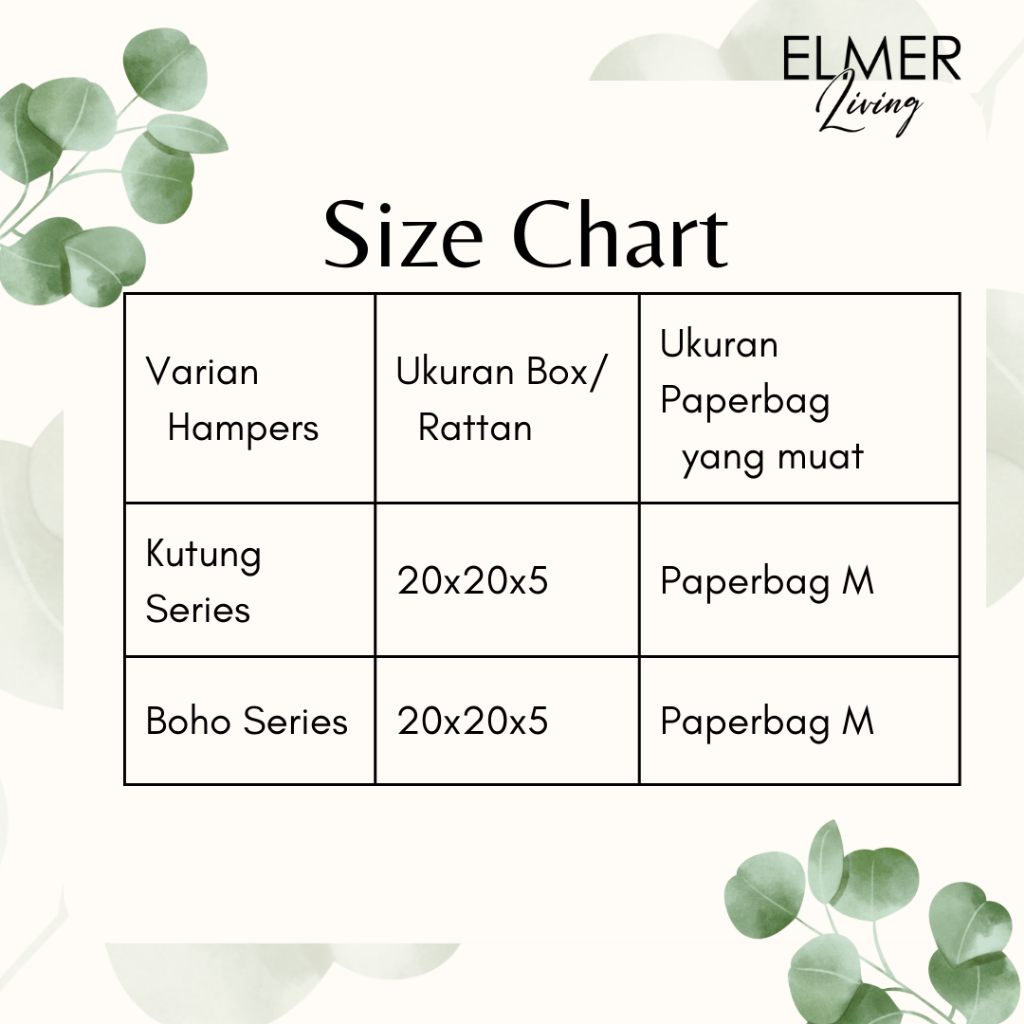 ELMER
Living

Size Chart

| Varian Hampers | Ukuran Box/ Rattan | Ukuran Paperbag yang muat |
|---|---|---|
| Kutung Series | 20x20x5 | Paperbag M |
| Boho Series | 20x20x5 | Paperbag M |